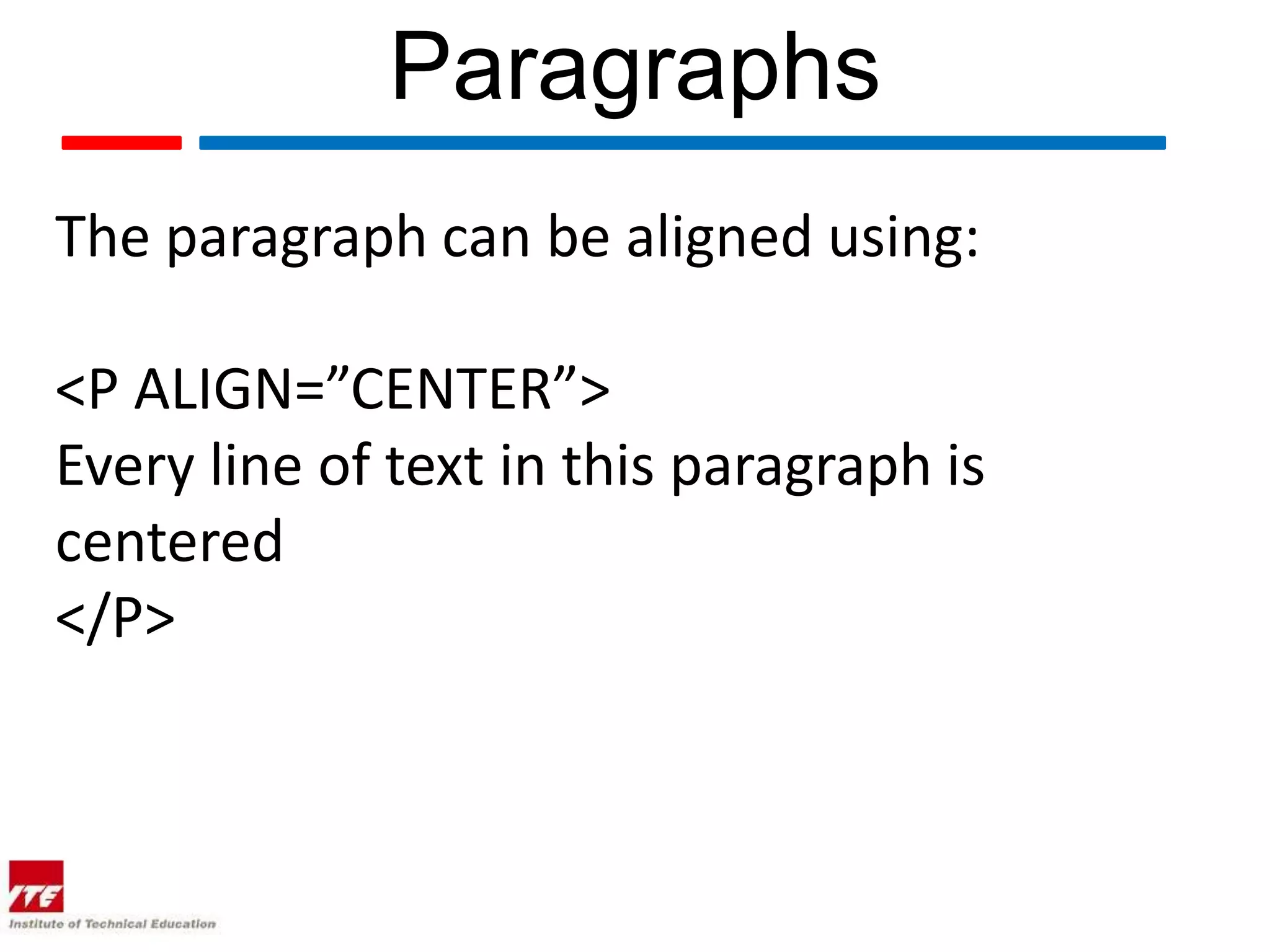 Paragraphs

The paragraph can be aligned using:

<P ALIGN=”CENTER”>
Every line of text in this paragraph is centered
</P>

ITE
Institute of Technical Education